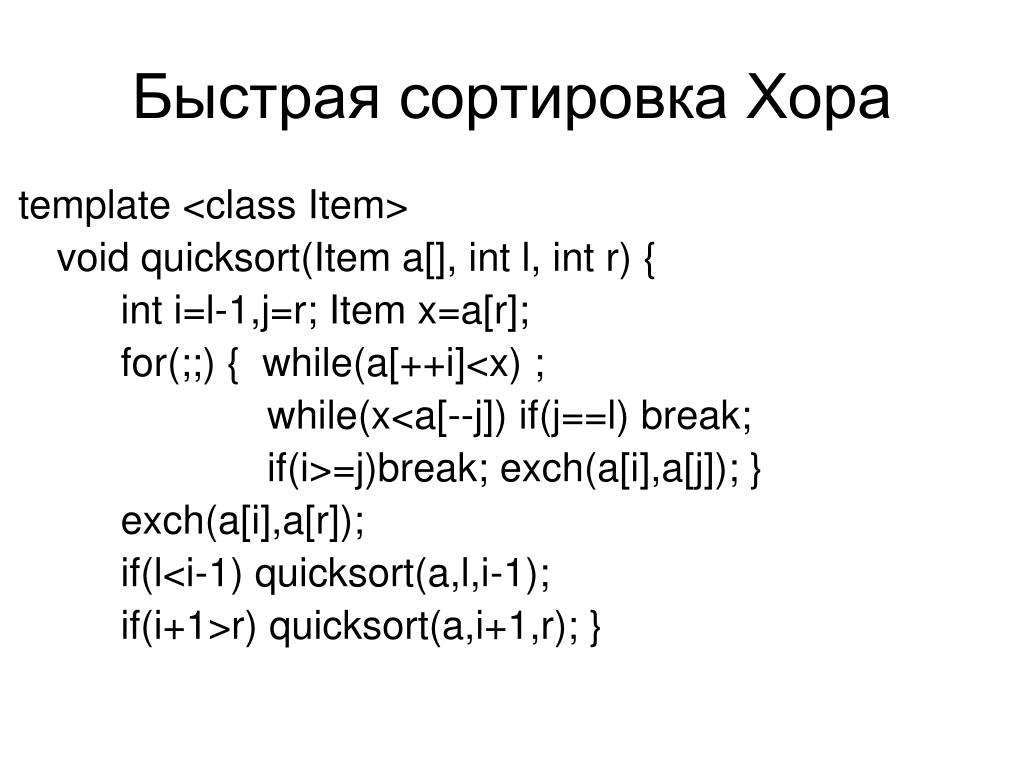 Быстрая сортировка Хора

template <class Item>
void quicksort(Item a[], int l, int r) {
int i=l-1,j=r; Item x=a[r];
for(;;) { while(a[++i]<x) ;
while(x<a[--j]) if(j==l) break;
if(i>=j)break; exch(a[i],a[j]); }
exch(a[i],a[r]);
if(l<i-1) quicksort(a,l,i-1);
if(i+1>r) quicksort(a,i+1,r); }